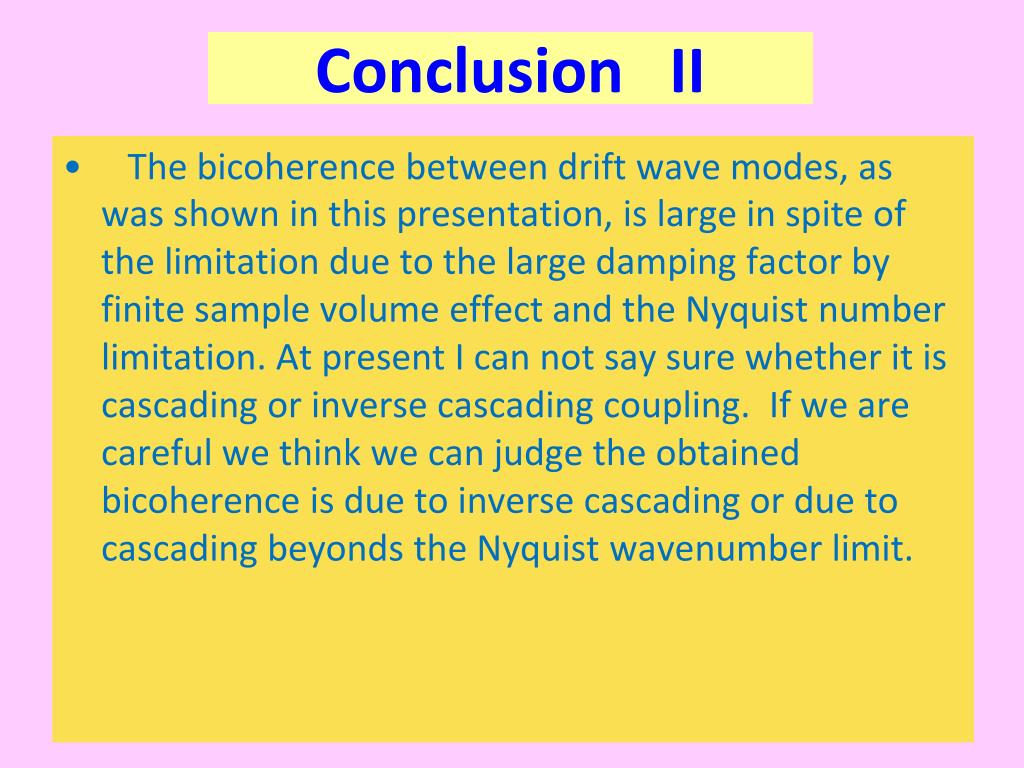 Conclusion II

• The bicoherence between drift wave modes, as was shown in this presentation, is large in spite of the limitation due to the large damping factor by finite sample volume effect and the Nyquist number limitation. At present I can not say sure whether it is cascading or inverse cascading coupling. If we are careful we think we can judge the obtained bicoherence is due to inverse cascading or due to cascading beyonds the Nyquist wavenumber limit.